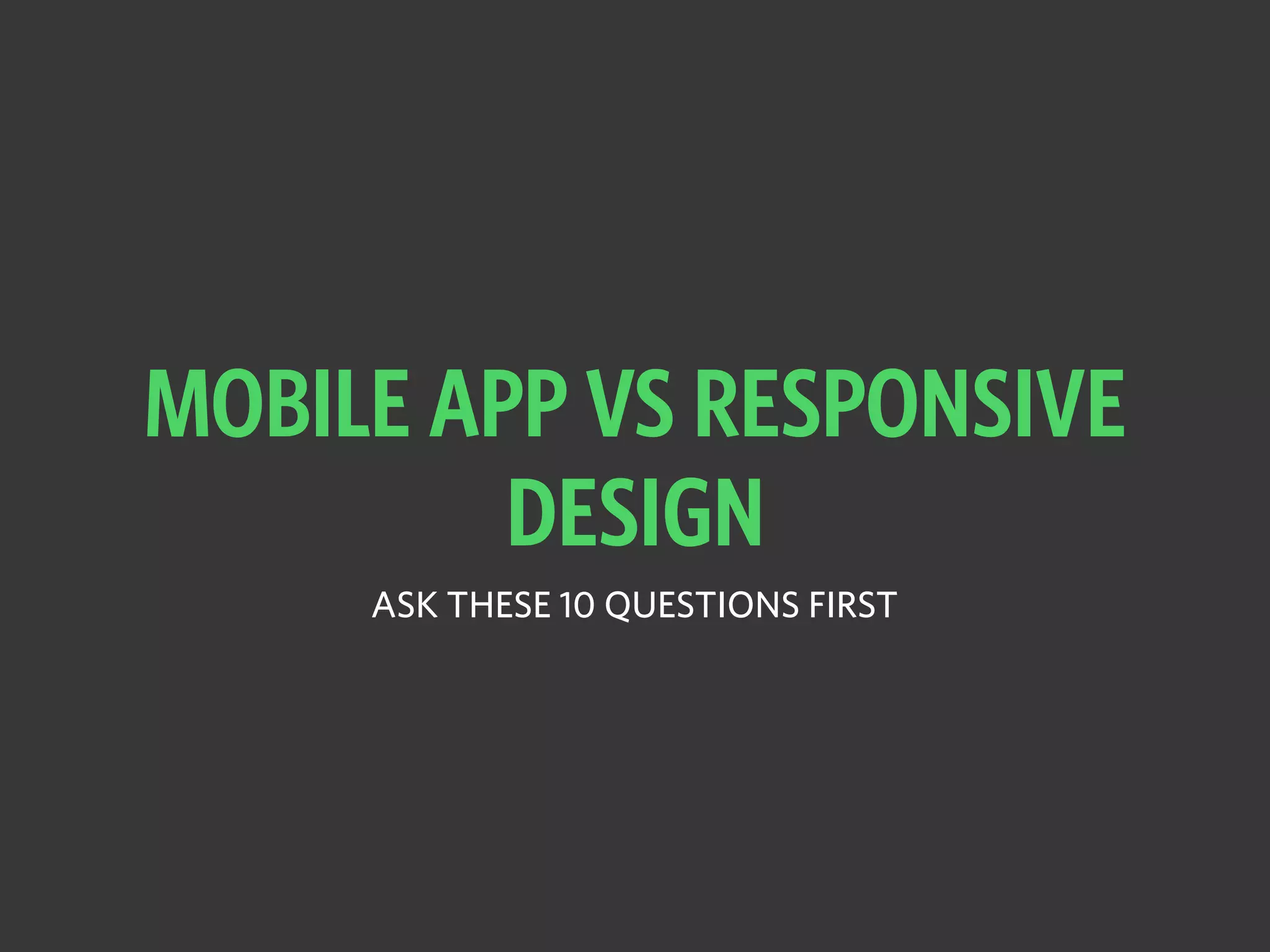 MOBILE APP VS RESPONSIVE DESIGN

ASK THESE 10 QUESTIONS FIRST